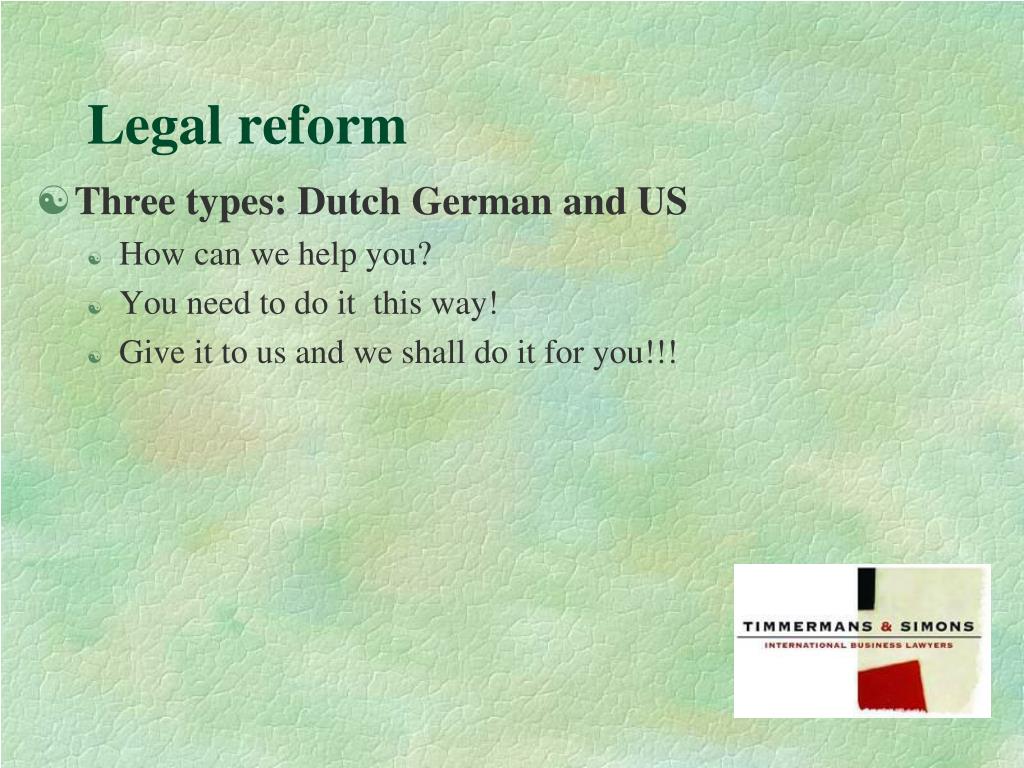 Legal reform

Three types: Dutch German and US

How can we help you?

You need to do it this way!

Give it to us and we shall do it for you!!!

TIMMERMANS & SIMONS
INTERNATIONAL BUSINESS LAWYERS